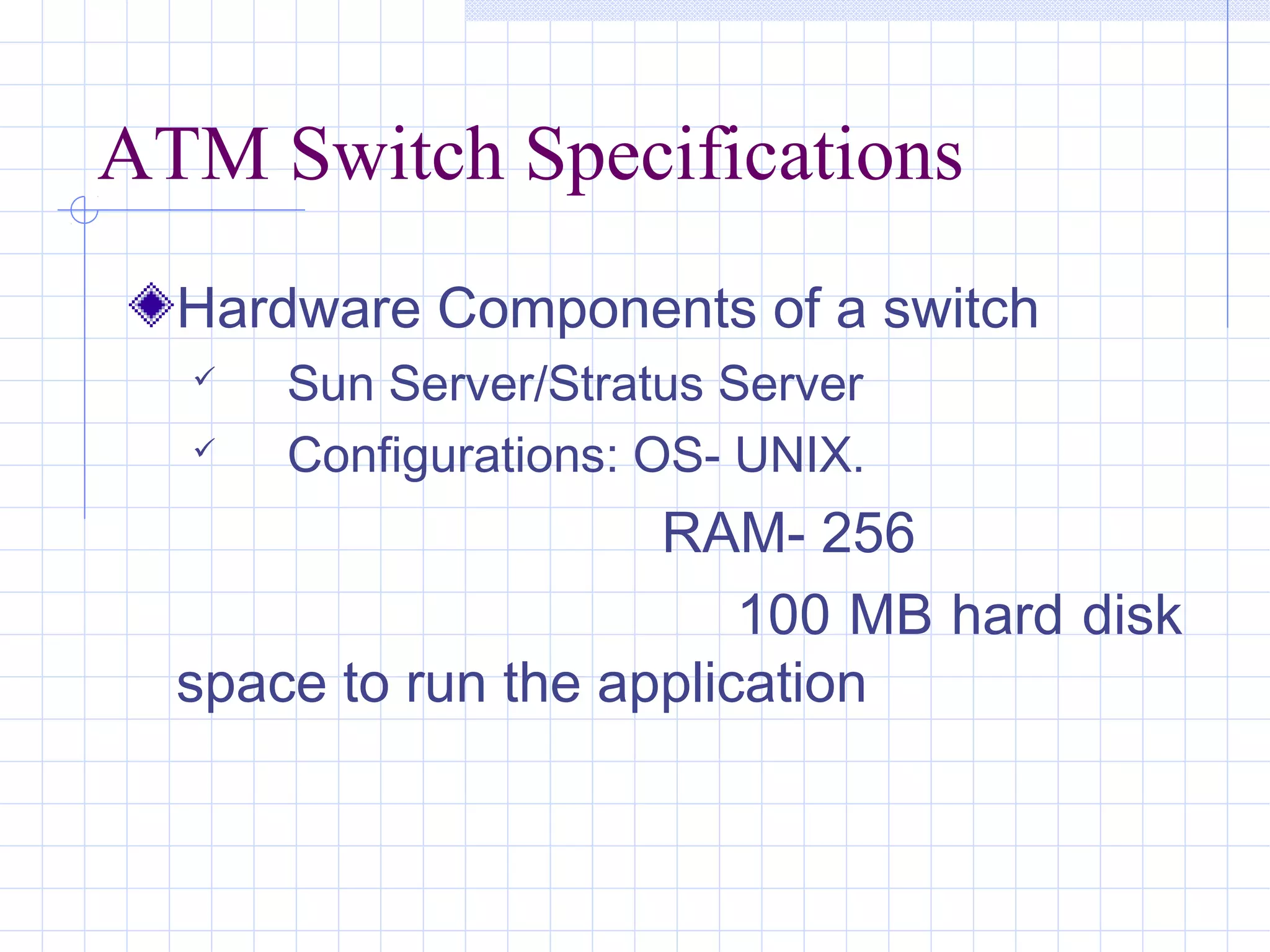 ATM Switch Specifications

Hardware Components of a switch

✓ Sun Server/Stratus Server

✓ Configurations: OS- UNIX.

RAM- 256

100 MB hard disk space to run the application